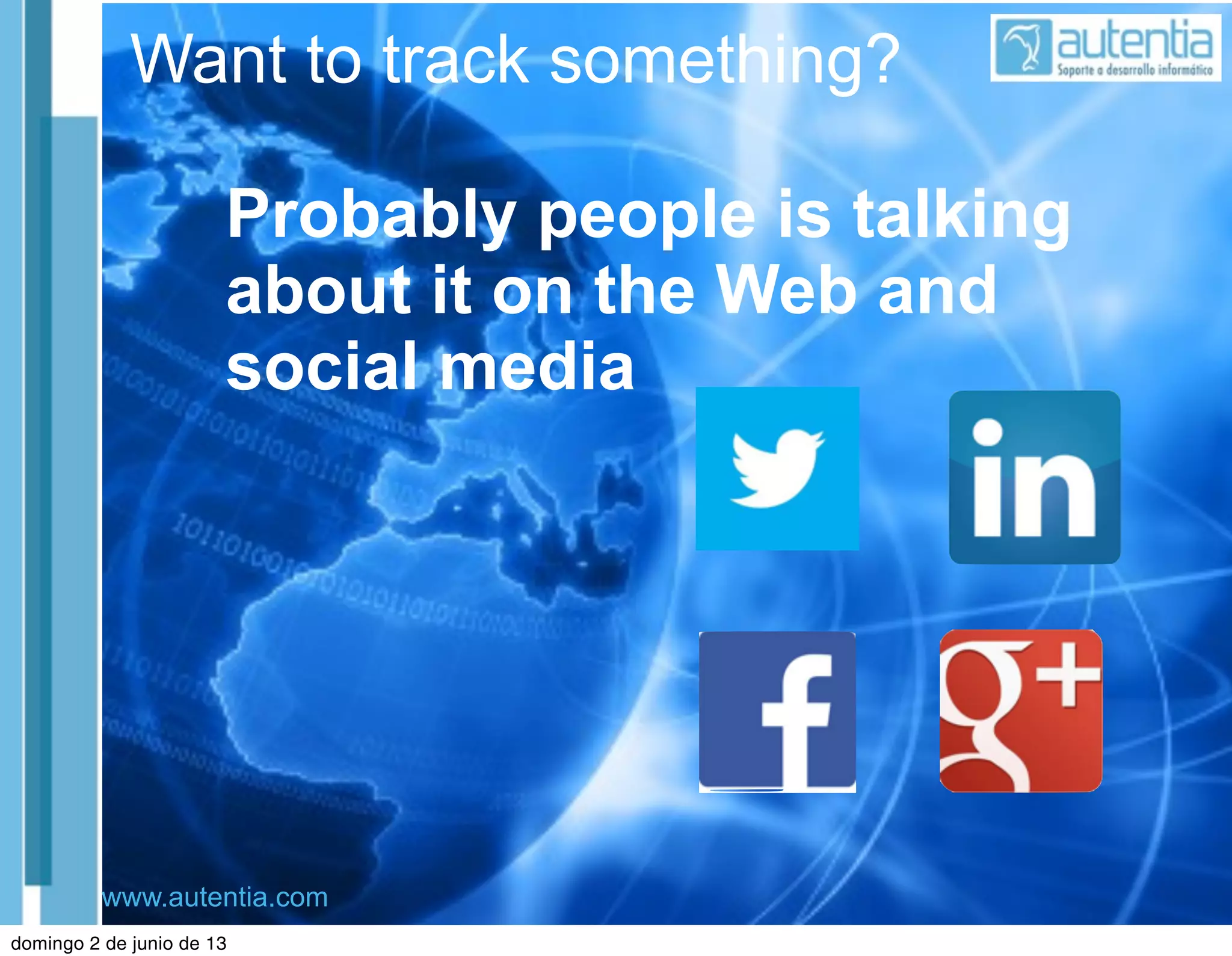 Want to track something?

autentia
Soporte a desarrollo informático

Probably people is talking about it on the Web and social media

in

f

g+

www.autentia.com

domingo 2 de junio de 13